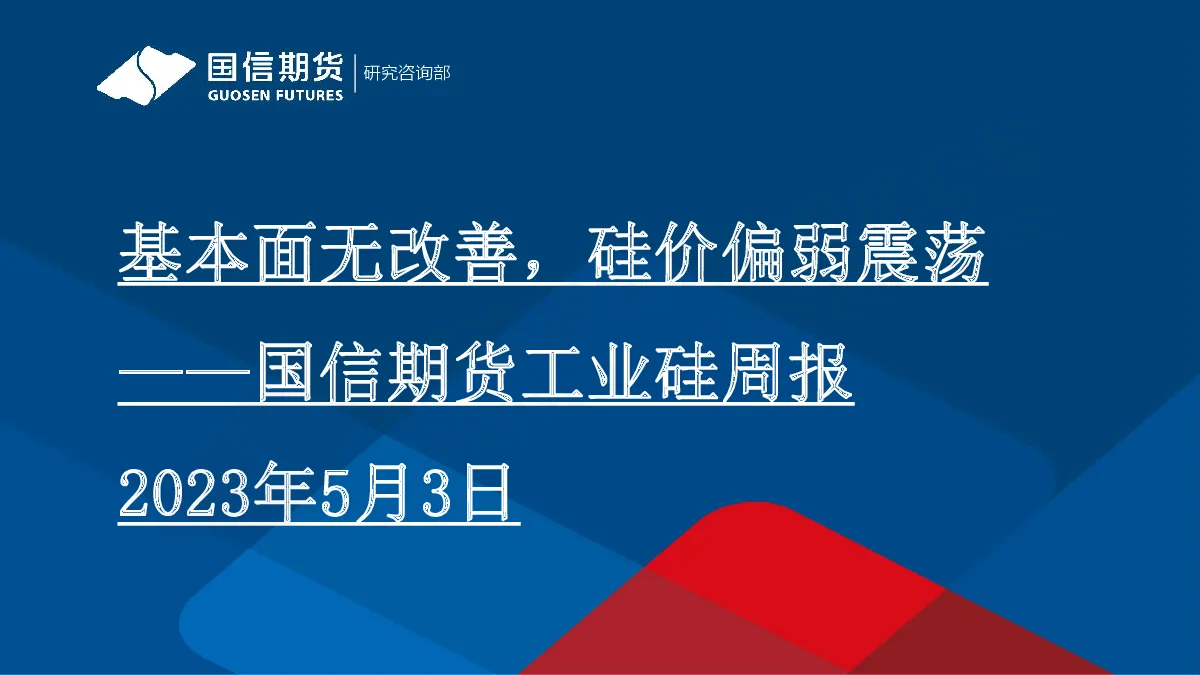 国信期货
GUOSEN FUTURES
研究咨询部

基本面无改善，硅价偏弱震荡

——国信期货工业硅周报

2023年5月3日